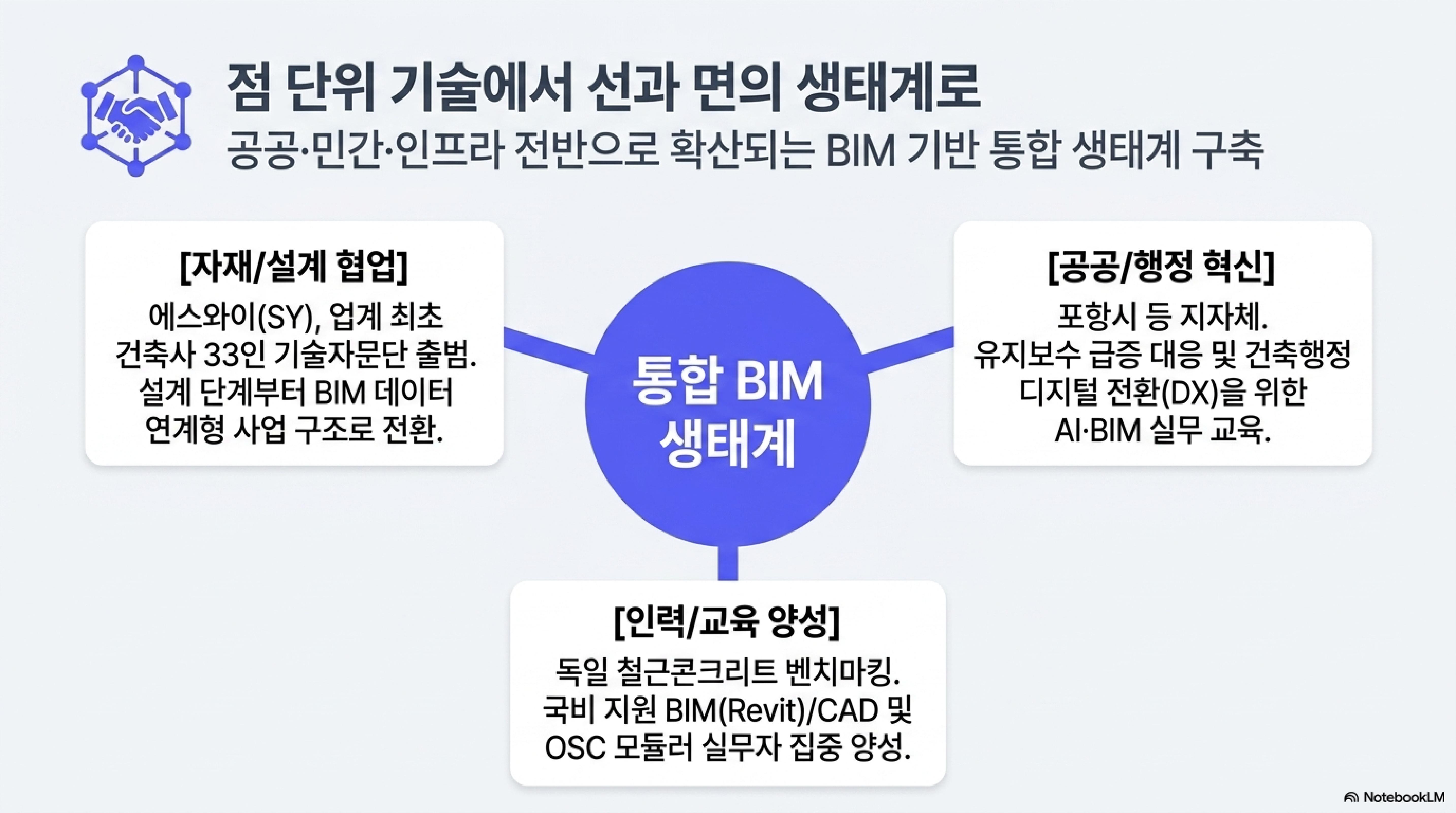 점 단위 기술에서 선과 면의 생태계로

공공·민간·인프라 전반으로 확산되는 BIM 기반 통합 생태계 구축

[자재/설계 협업]

에스와이(SY), 업계 최초 건축사 33인 기술자문단 출범. 설계 단계부터 BIM 데이터 연계형 사업 구조로 전환.

통합 BIM 생태계

[공공/행정 혁신]

포항시 등 지자체. 유지보수 급증 대응 및 건축행정 디지털 전환(DX)을 위한 AI·BIM 실무 교육.

[인력/교육 양성]

독일 철근콘크리트 벤치마킹. 국비 지원 BIM(Revit)/CAD 및 OSC 모듈러 실무자 집중 양성.

NotebookLM